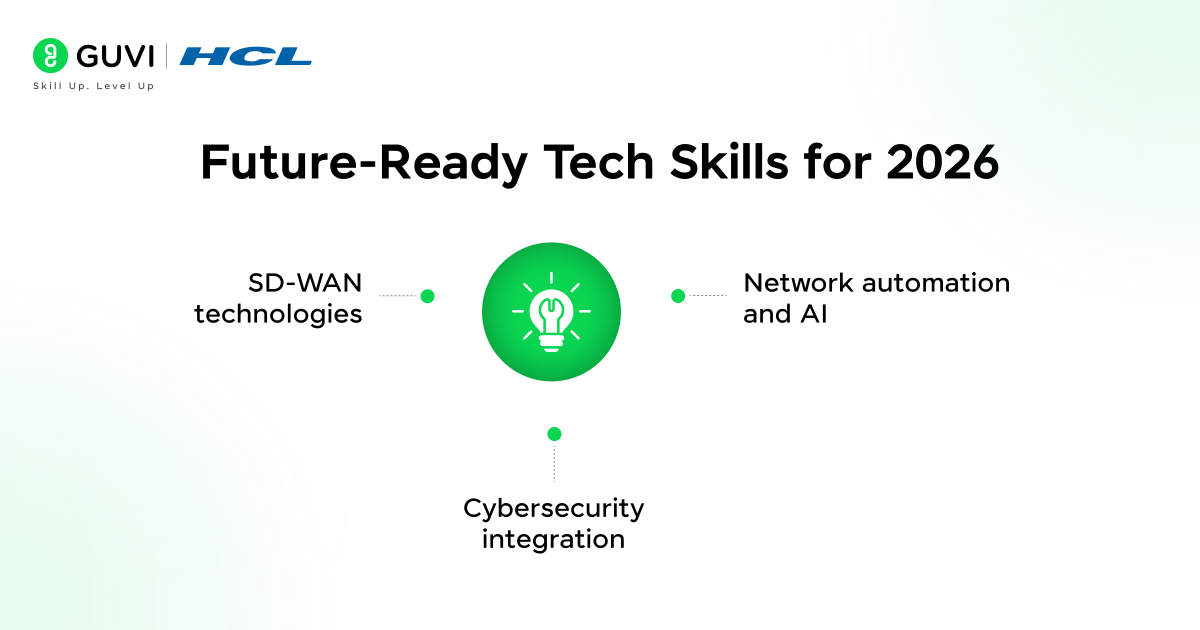 GUVI | HCL
Skill Up. Level Up

Future-Ready Tech Skills for 2026

SD-WAN technologies

Network automation and AI

Cybersecurity integration